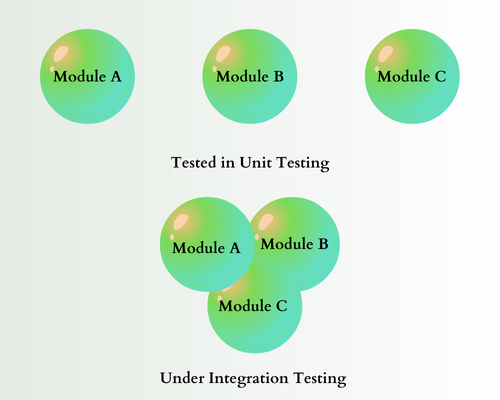 Module A

Module B

Module C

Tested in Unit Testing

Module A

Module B

Module C

Under Integration Testing